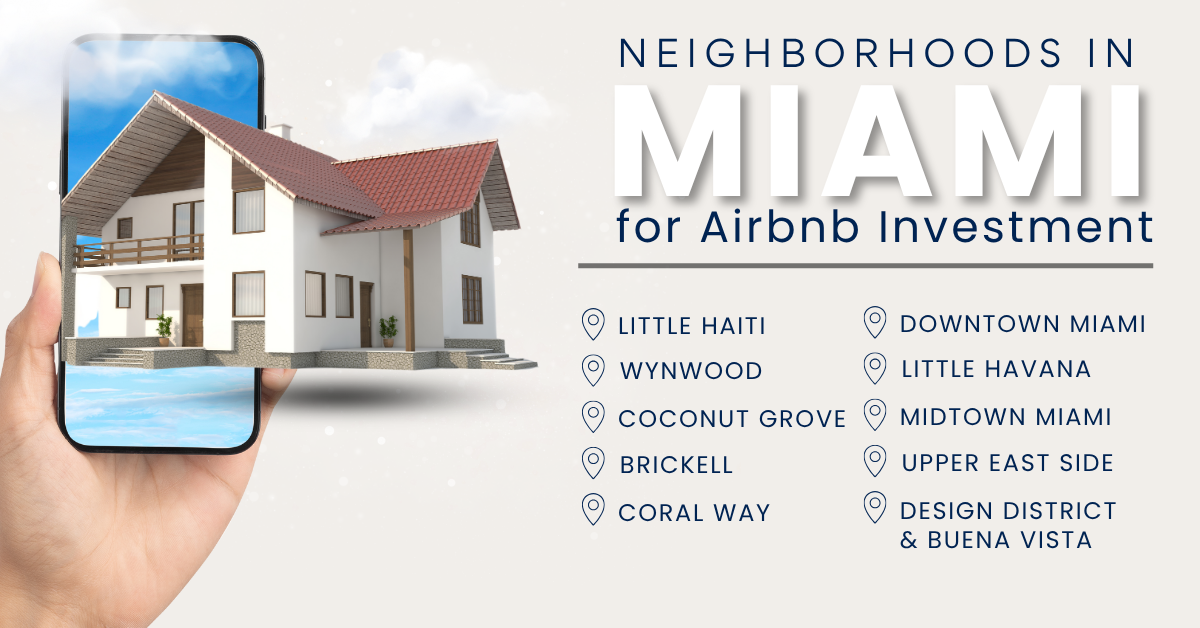 NEIGHBORHOODS IN
MIAMI
for Airbnb Investment

LITTLE HAITI
WYNWOOD
COCONUT GROVE
BRICKELL
CORAL WAY

DOWNTOWN MIAMI
LITTLE HAVANA
MIDTOWN MIAMI
UPPER EAST SIDE
DESIGN DISTRICT & BUENA VISTA